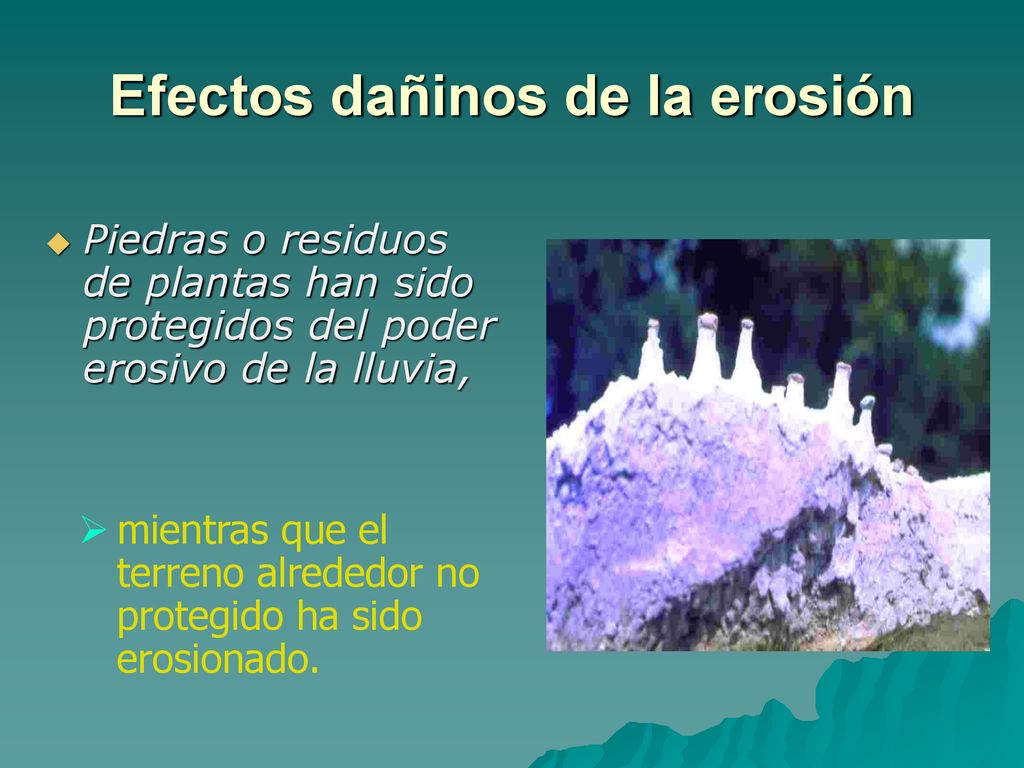 Efectos dañinos de la erosión

Piedras o residuos de plantas han sido protegidos del poder erosivo de la lluvia,

mientras que el terreno alrededor no protegido ha sido erosionado.